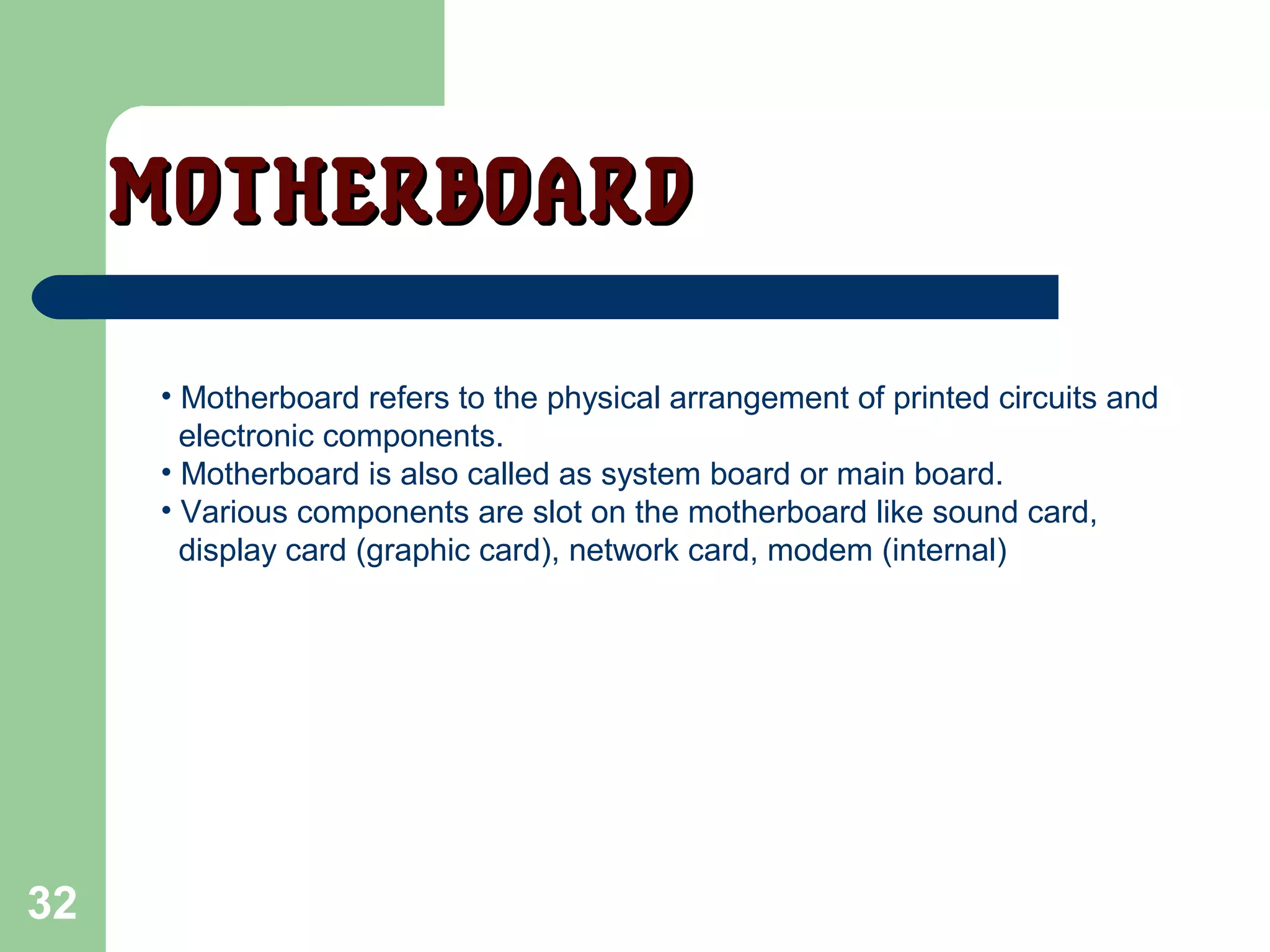 MOTHERBOARD

• Motherboard refers to the physical arrangement of printed circuits and electronic components.
• Motherboard is also called as system board or main board.
• Various components are slot on the motherboard like sound card, display card (graphic card), network card, modem (internal)

32